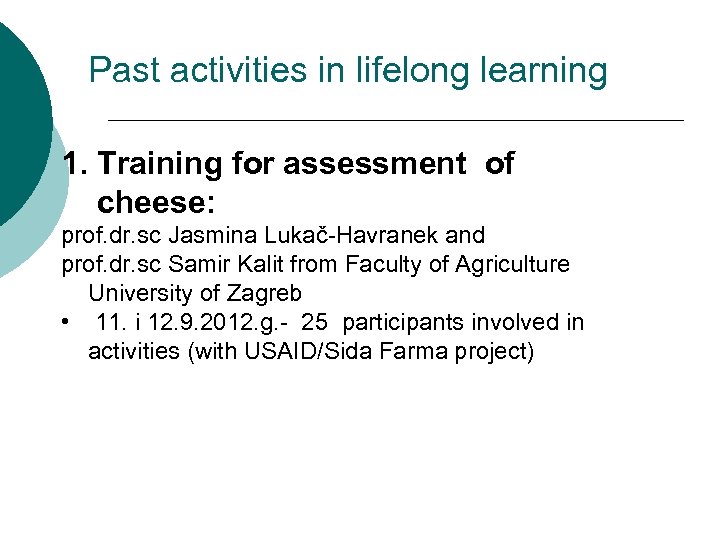 Past activities in lifelong learning

1. Training for assessment of cheese:

prof.dr.sc Jasmina Lukač-Havranek and
prof.dr.sc Samir Kalit from Faculty of Agriculture University of Zagreb

• 11. i 12.9.2012.g.- 25 participants involved in activities (with USAID/Sida Farma project)